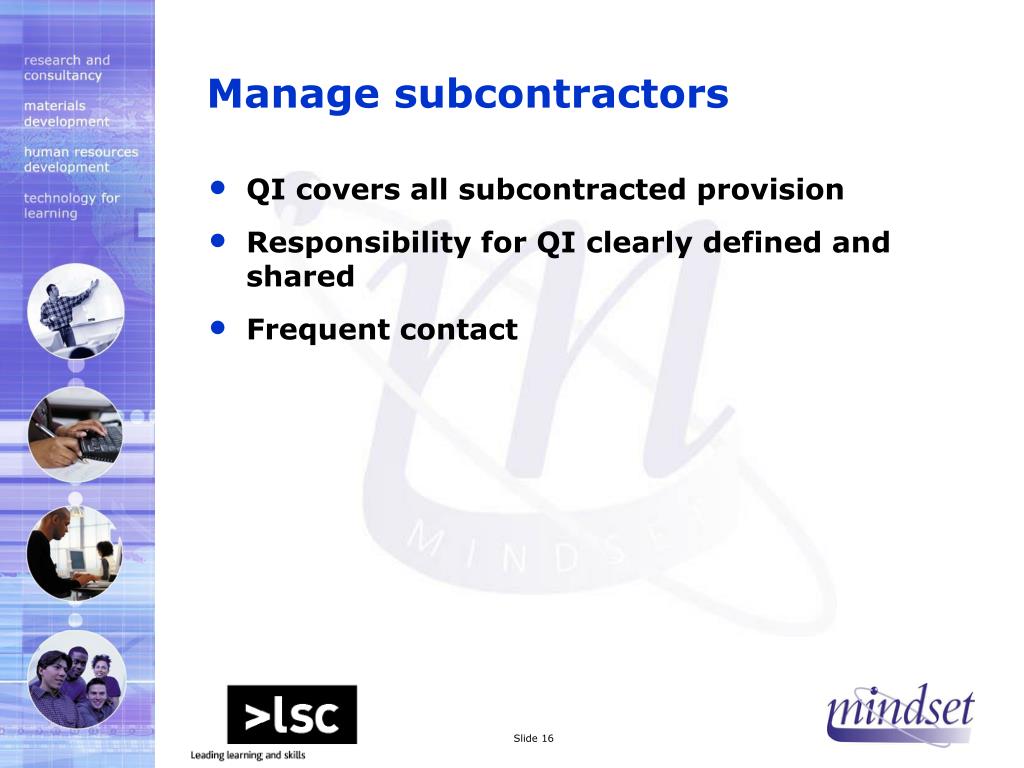 research and consultancy

materials development

human resources development

technology for learning

Manage subcontractors

• QI covers all subcontracted provision
• Responsibility for QI clearly defined and shared
• Frequent contact

MINDSET

>lsc

Leading learning and skills

Slide 16

mindset